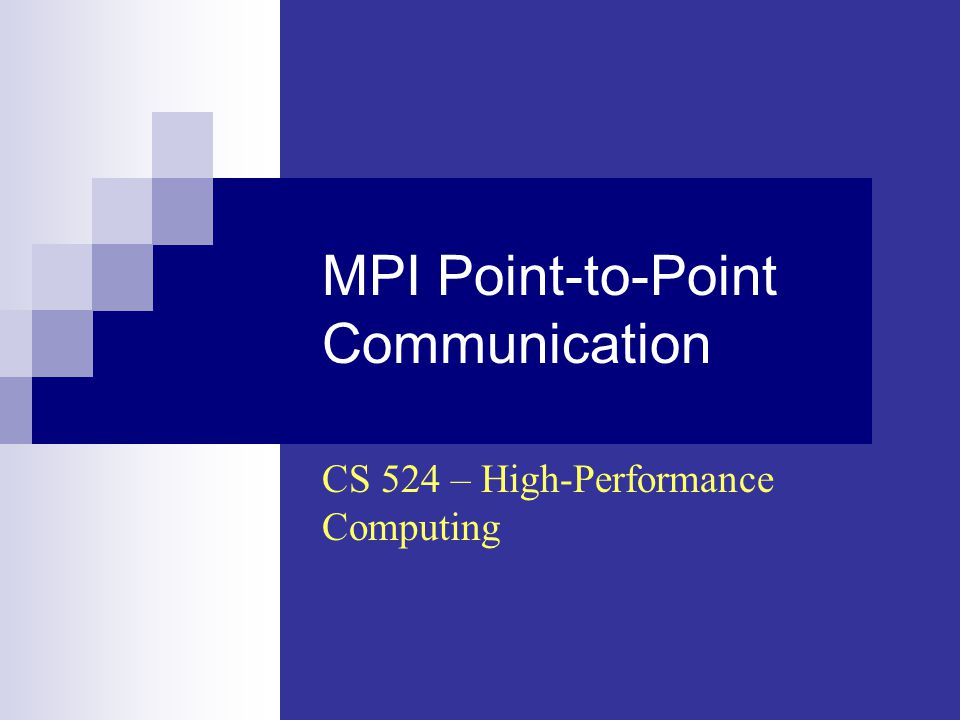 MPI Point-to-Point Communication

CS 524 – High-Performance Computing